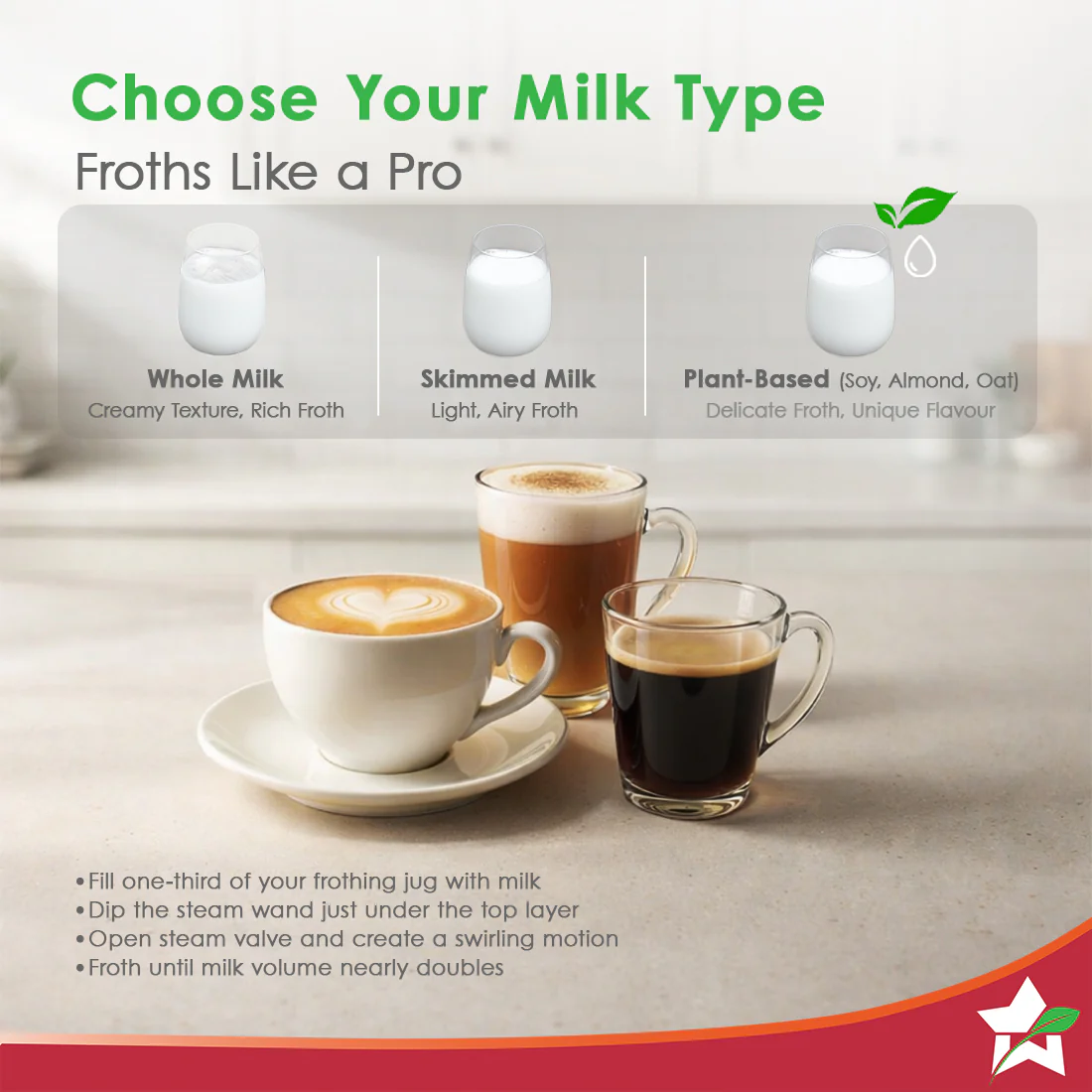 Choose Your Milk Type

Froths Like a Pro

Whole Milk
Creamy Texture, Rich Froth

Skimmed Milk
Light, Airy Froth

Plant-Based (Soy, Almond, Oat)
Delicate Froth, Unique Flavour

• Fill one-third of your frothing jug with milk
• Dip the steam wand just under the top layer
• Open steam valve and create a swirling motion
• Froth until milk volume nearly doubles